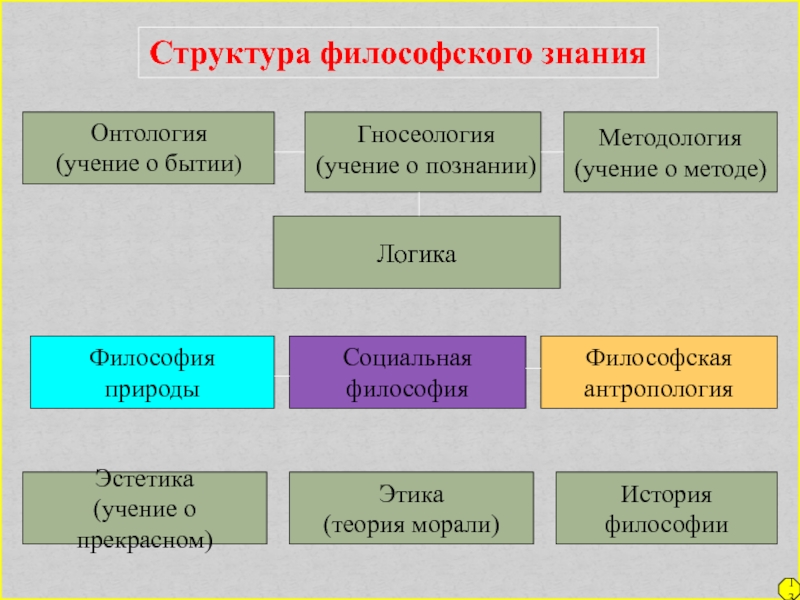 Структура философского знания

Онтология
(учение о бытии)

Гносеология
(учение о познании)

Методология
(учение о методе)

Логика

Философия природы

Социальная философия

Философская антропология

Эстетика
(учение о прекрасном)

Этика
(теория морали)

История философии